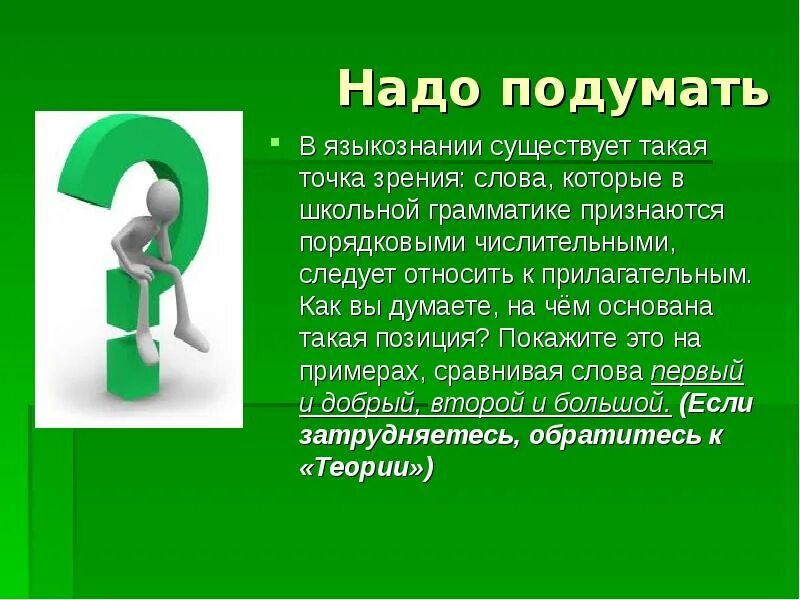 Надо подумать

В языкознании существует такая точка зрения: слова, которые в школьной грамматике признаются порядковыми числительными, следует относить к прилагательным. Как вы думаете, на чём основана такая позиция? Покажите это на примерах, сравнивая слова первый и добрый, второй и большой. (Если затрудняетесь, обратитесь к «Теории»)